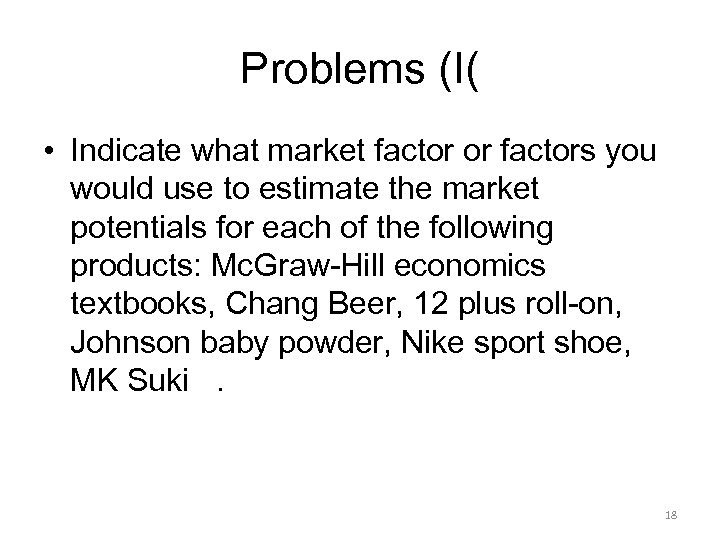 Problems (I(

• Indicate what market factor or factors you would use to estimate the market potentials for each of the following products: McGraw-Hill economics textbooks, Chang Beer, 12 plus roll-on, Johnson baby powder, Nike sport shoe, MK Suki .

18